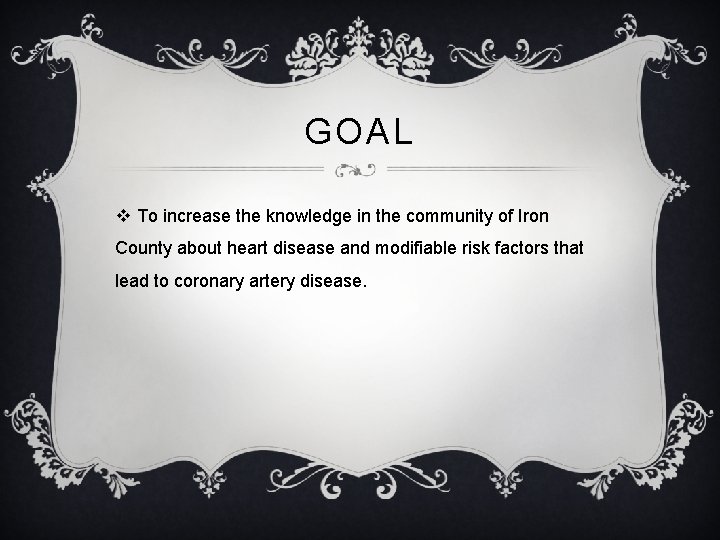 GOAL

❖ To increase the knowledge in the community of Iron County about heart disease and modifiable risk factors that lead to coronary artery disease.